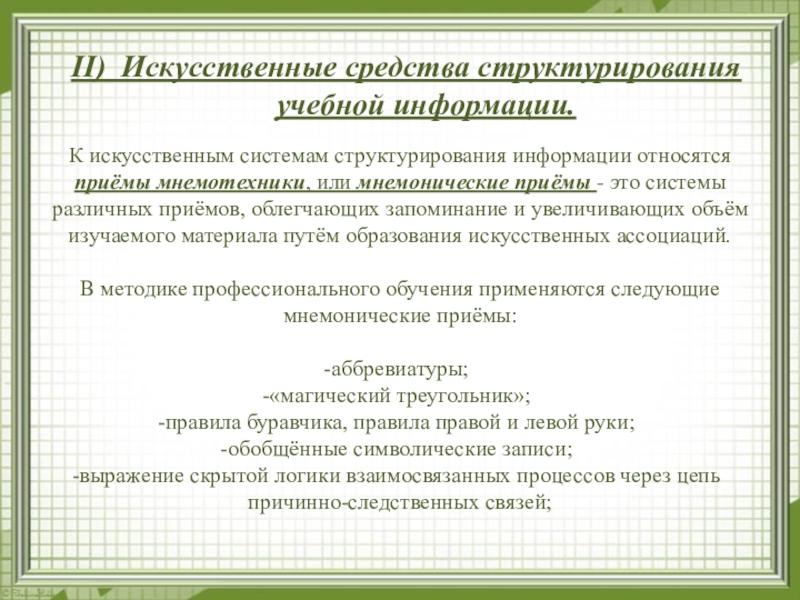 II) Искусственные средства структурирования учебной информации.

К искусственным системам структурирования информации относятся приёмы мнемотехники, или мнемонические приёмы - это системы различных приёмов, облегчающих запоминание и увеличивающих объём изучаемого материала путём образования искусственных ассоциаций.

В методике профессионального обучения применяются следующие мнемонические приёмы:

-аббревиатуры;
-«магический треугольник»;
-правила буравчика, правила правой и левой руки;
-обобщённые символические записи;
-выражение скрытой логики взаимосвязанных процессов через цепь причинно-следственных связей;